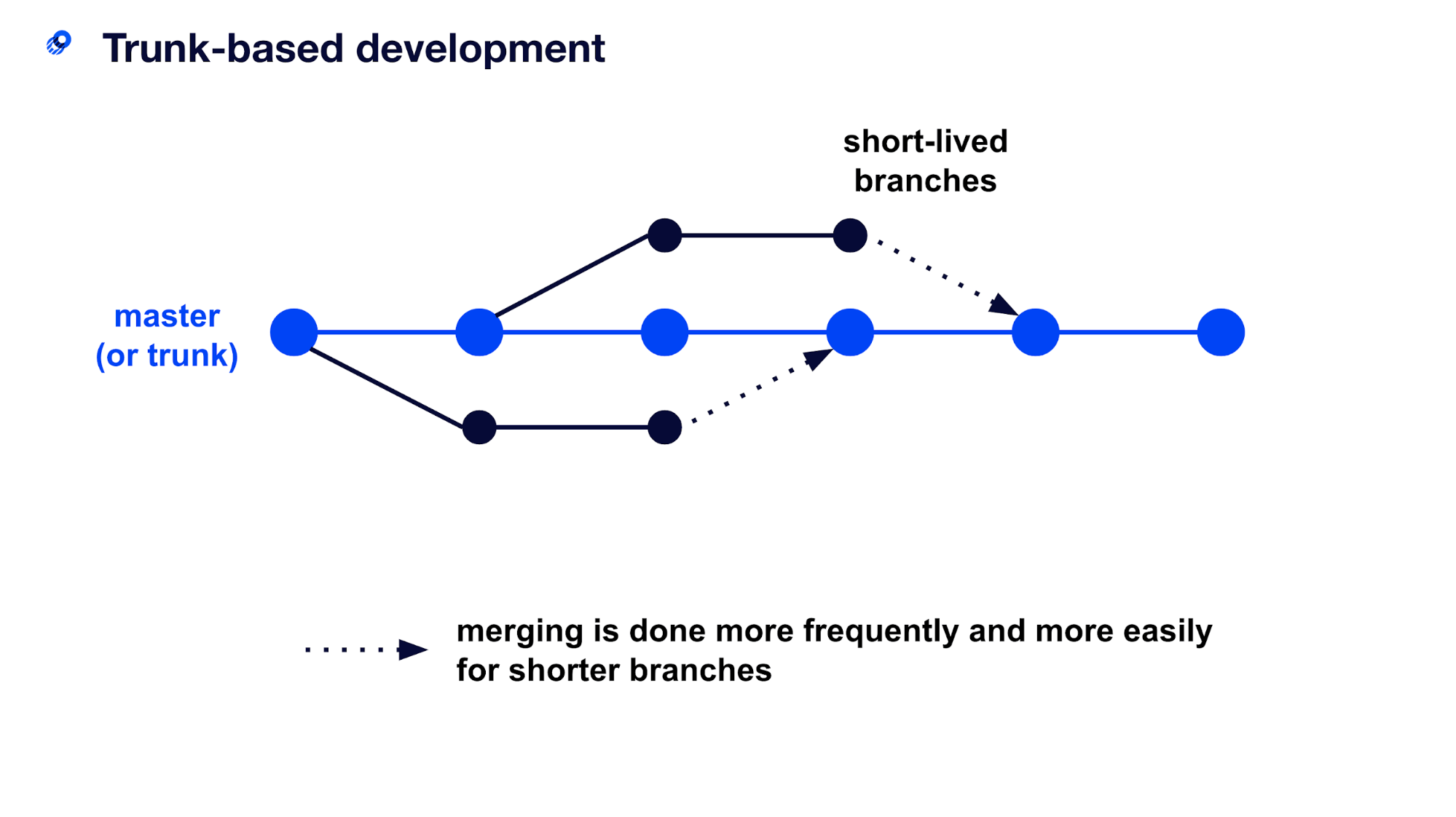 Trunk-based development

short-lived branches

master (or trunk)

merging is done more frequently and more easily for shorter branches